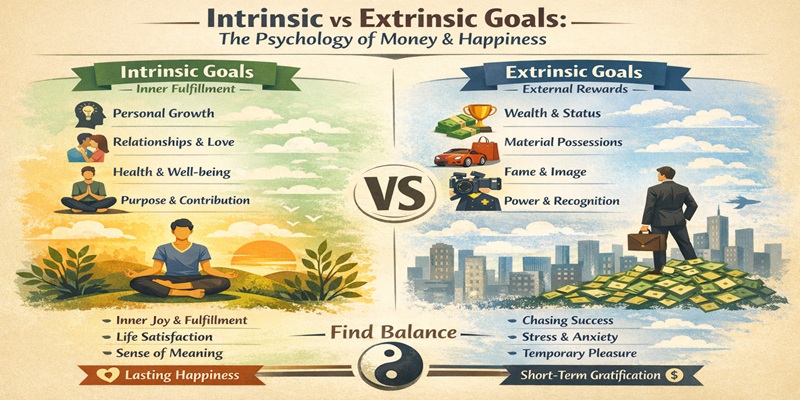 Intrinsic vs Extrinsic Goals:
The Psychology of Money & Happiness

Intrinsic Goals
Inner Fulfillment

Personal Growth
Relationships & Love
Health & Well-being
Purpose & Contribution

- Inner Joy & Fulfillment
- Life Satisfaction
- Sense of Meaning

Lasting Happiness

VS

Find Balance

Extrinsic Goals
External Rewards

Wealth & Status
Material Possessions
Fame & Image
Power & Recognition

- Chasing Success
- Stress & Anxiety
- Temporary Pleasure

Short-Term Gratification $